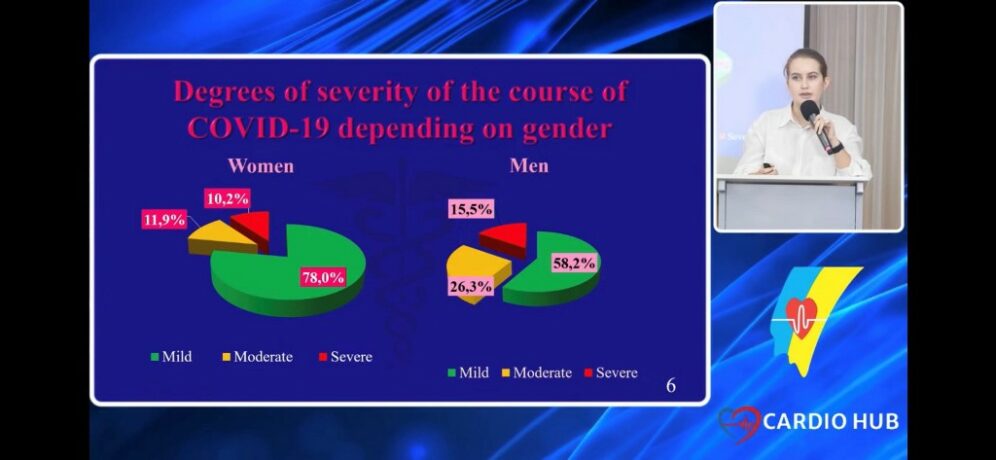 Degrees of severity of the course of COVID-19 depending on gender

Women

10,2%

11,9%

78,0%

Mild Moderate Severe

Men

15,5%

58,2%

26,3%

Mild Moderate Severe

6

CARDIO HUB